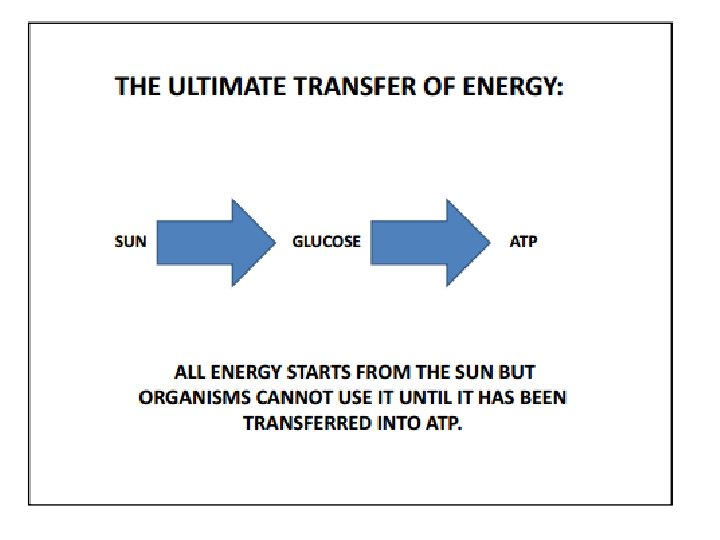 THE ULTIMATE TRANSFER OF ENERGY:

SUN

GLUCOSE

ATP

ALL ENERGY STARTS FROM THE SUN BUT ORGANISMS CANNOT USE IT UNTIL IT HAS BEEN TRANSFERRED INTO ATP.